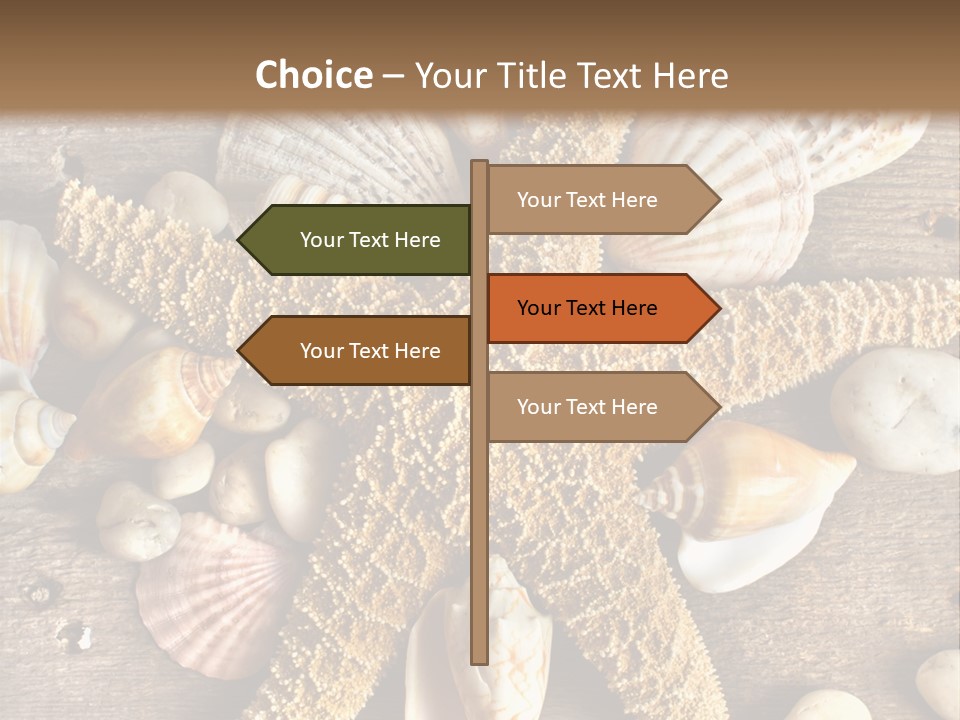 Choice – Your Title Text Here

Your Text Here

Your Text Here

Your Text Here

Your Text Here

Your Text Here